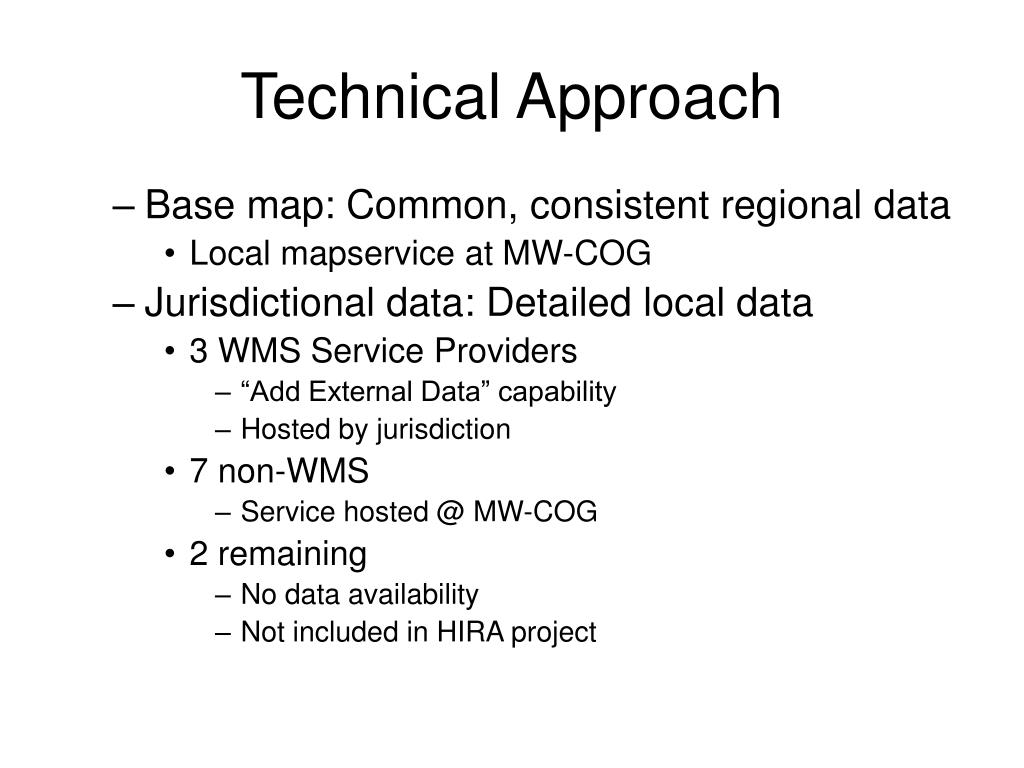 Technical Approach

– Base map: Common, consistent regional data
• Local mapservice at MW-COG
– Jurisdictional data: Detailed local data
• 3 WMS Service Providers
– “Add External Data” capability
– Hosted by jurisdiction
• 7 non-WMS
– Service hosted @ MW-COG
• 2 remaining
– No data availability
– Not included in HIRA project